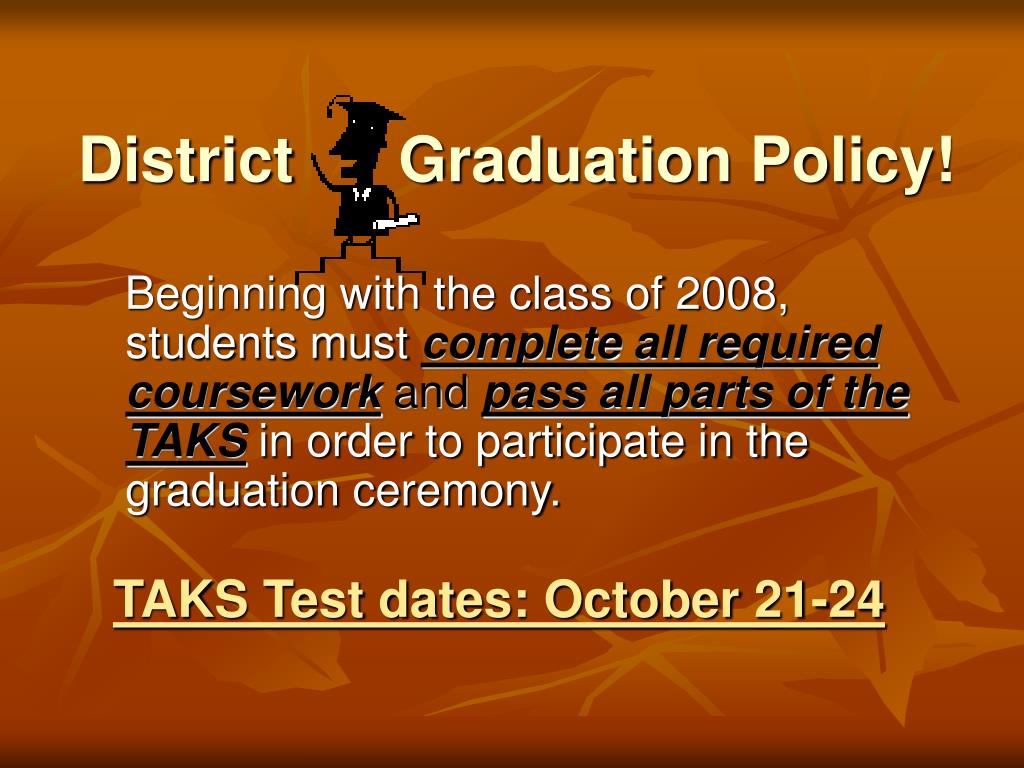 District Graduation Policy!

Beginning with the class of 2008, students must complete all required coursework and pass all parts of the TAKS in order to participate in the graduation ceremony.

TAKS Test dates: October 21-24